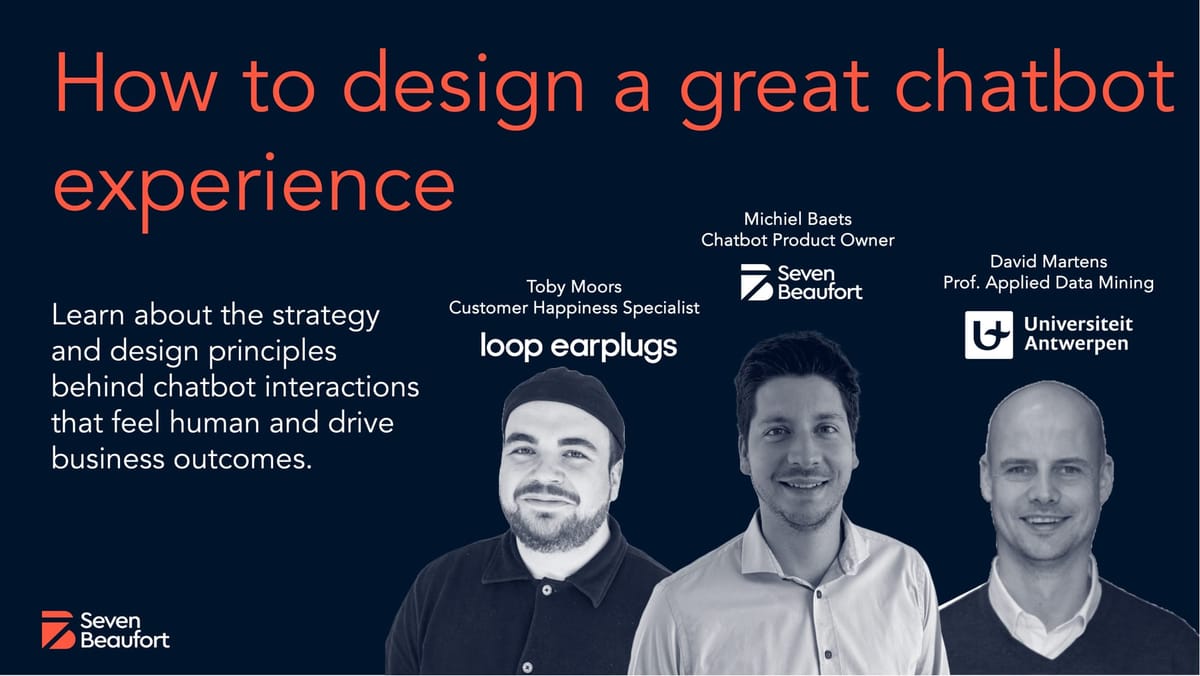 How to design a great chatbot experience

Learn about the strategy and design principles behind chatbot interactions that feel human and drive business outcomes.

Toby Moors
Customer Happiness Specialist
loop earplugs

Michiel Baets
Chatbot Product Owner
Seven Beaufort

David Martens
Prof. Applied Data Mining
Universiteit Antwerpen

Seven Beaufort